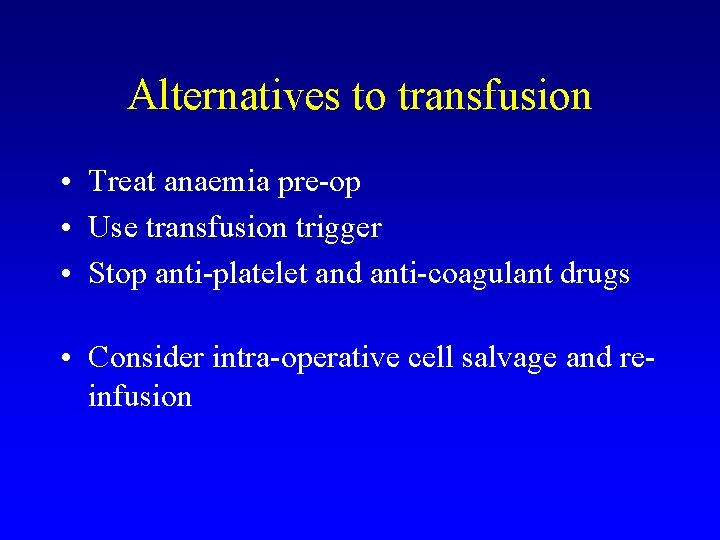 Alternatives to transfusion

• Treat anaemia pre-op
• Use transfusion trigger
• Stop anti-platelet and anti-coagulant drugs

• Consider intra-operative cell salvage and re-infusion